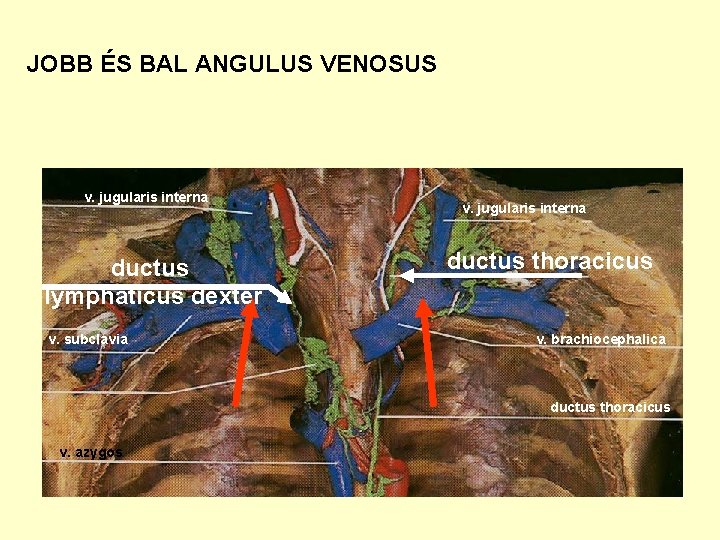 JOBB ÉS BAL ANGULUS VENOSUS

v. jugularis interna

v. jugularis interna

ductus lymphaticus dexter

ductus thoracicus

v. subclavia

v. brachiocephalica

ductus thoracicus

v. azygos